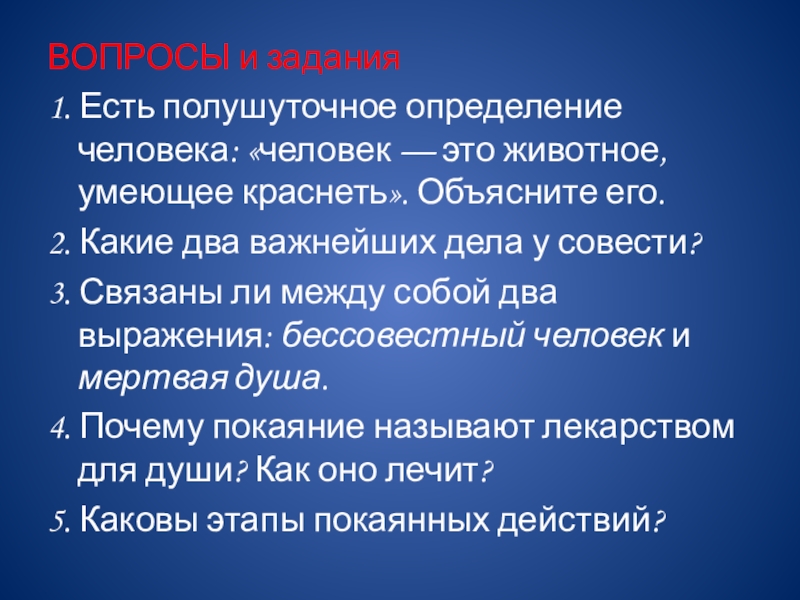 ВОПРОСЫ и задания

1. Есть полушуточное определение человека: «человек — это животное, умеющее краснеть». Объясните его.

2. Какие два важнейших дела у совести?

3. Связаны ли между собой два выражения: бессовестный человек и мертвая душа.

4. Почему покаяние называют лекарством для души? Как оно лечит?

5. Каковы этапы покаянных действий?